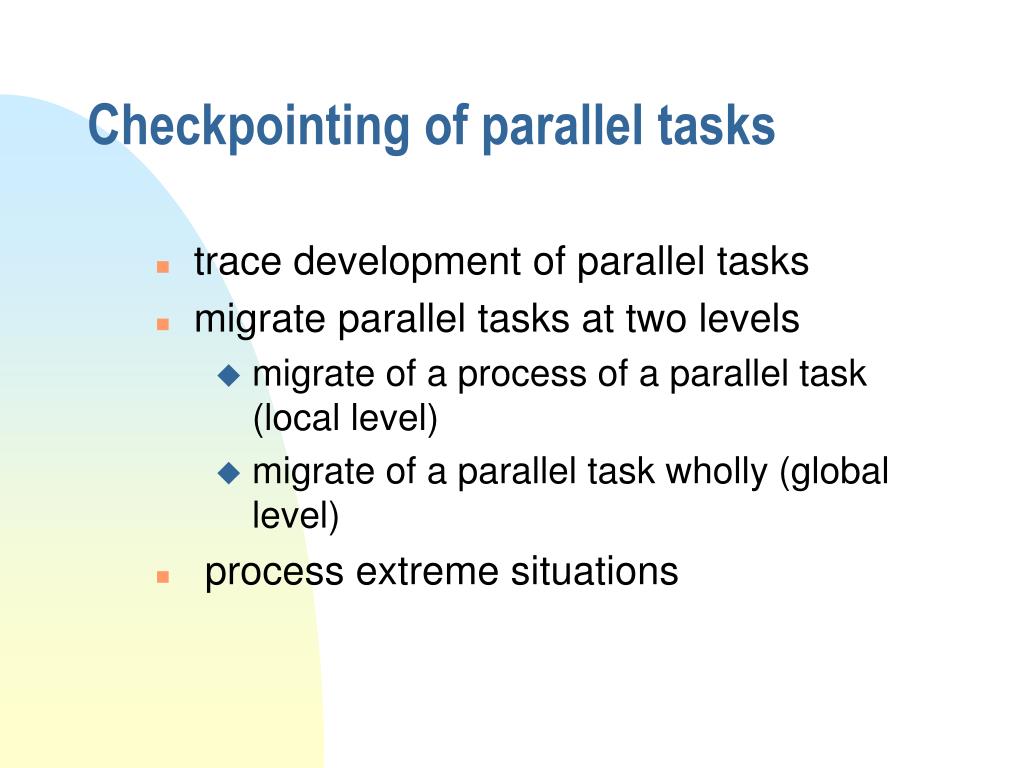 Checkpointing of parallel tasks

- trace development of parallel tasks
- migrate parallel tasks at two levels
  - migrate of a process of a parallel task (local level)
  - migrate of a parallel task wholly (global level)
- process extreme situations